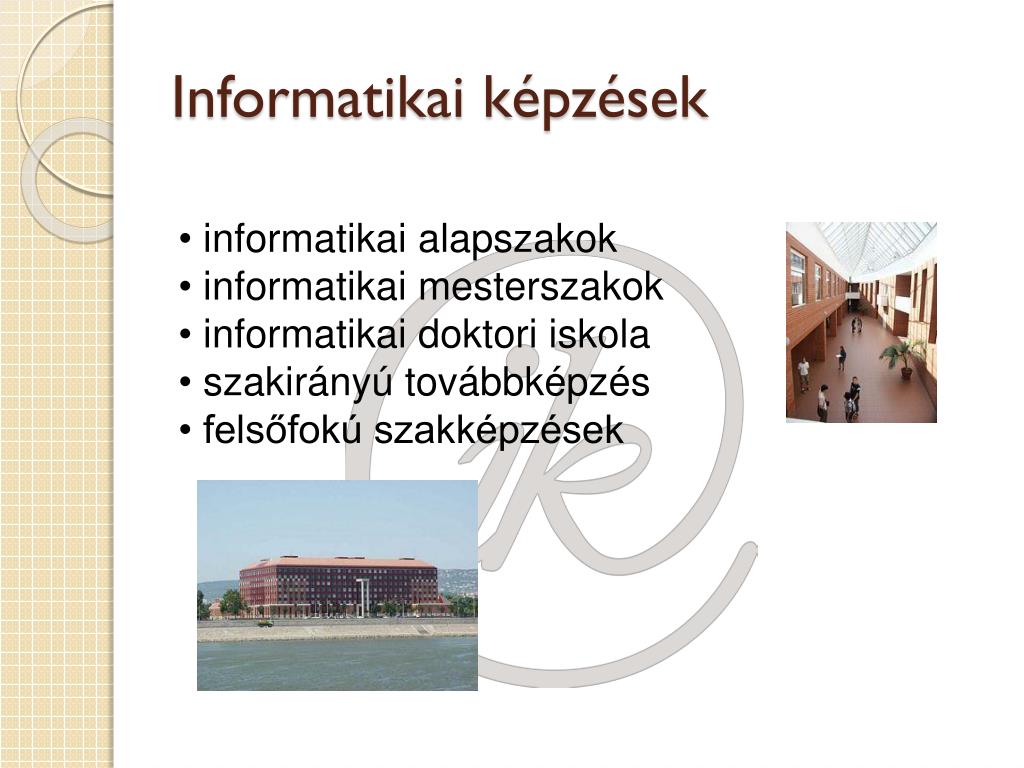 Informatikai képzések

• informatikai alapszakok
• informatikai mesterszakok
• informatikai doktori iskola
• szakirányú továbbképzés
• felsőfokú szakképzések